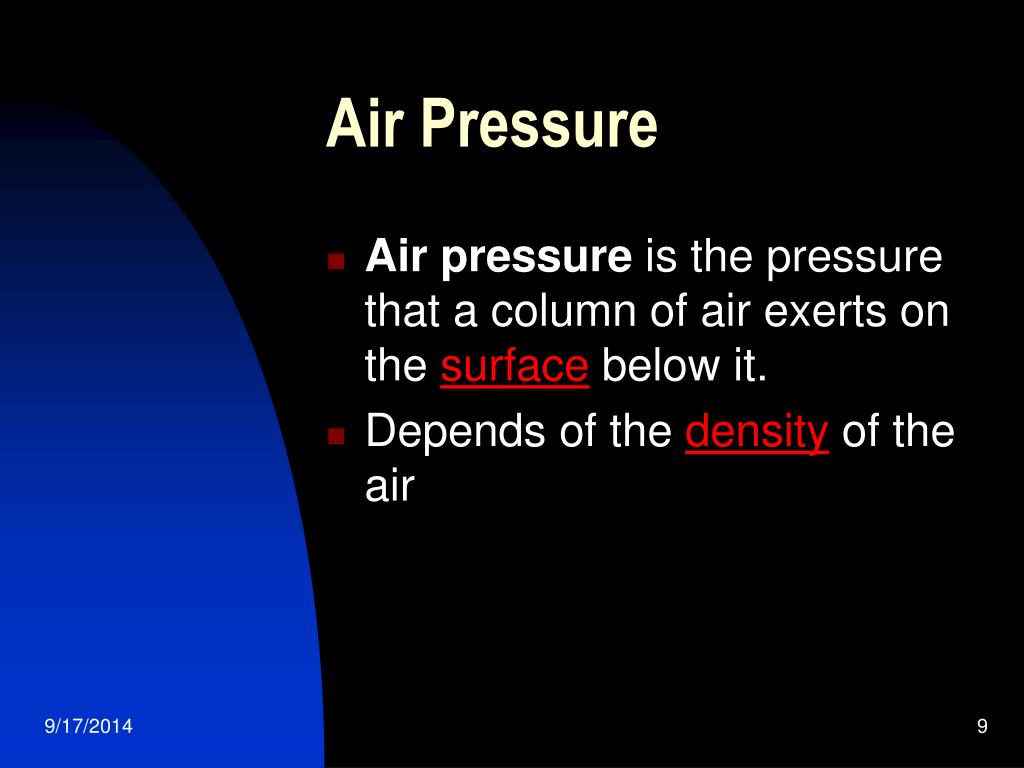 Air Pressure

Air pressure is the pressure that a column of air exerts on the surface below it.

Depends of the density of the air

9/17/2014

9